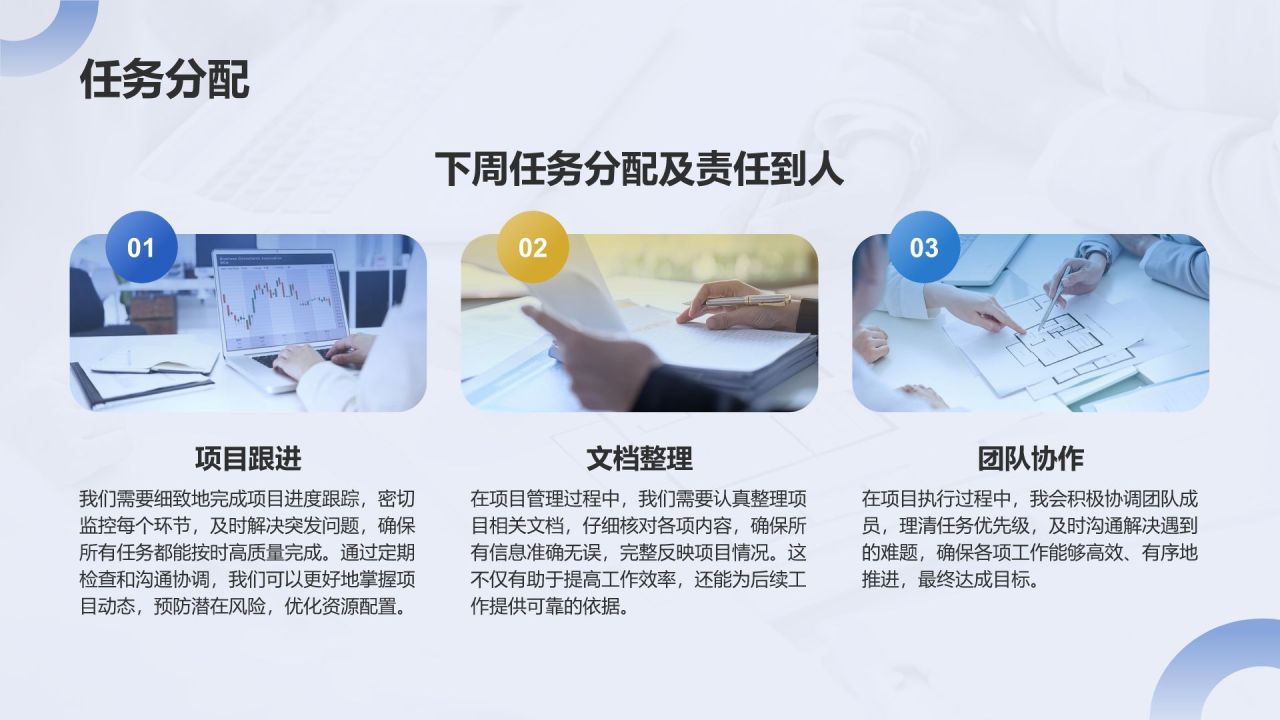 任务分配

下周任务分配及责任到人

01

项目跟进

我们需要细致地完成项目进度跟踪，密切监控每个环节，及时解决突发问题，确保所有任务都能按时高质量完成。通过定期检查和沟通协调，我们可以更好地掌握项目动态，预防潜在风险，优化资源配置。

02

文档整理

在项目管理过程中，我们需要认真整理项目相关文档，仔细核对各项内容，确保所有信息准确无误，完整反映项目情况。这不仅有助于提高工作效率，还能为后续工作提供可靠的依据。

03

团队协作

在项目执行过程中，我会积极协调团队成员，理清任务优先级，及时沟通解决遇到的难题，确保各项工作能够高效、有序地推进，最终达成目标。